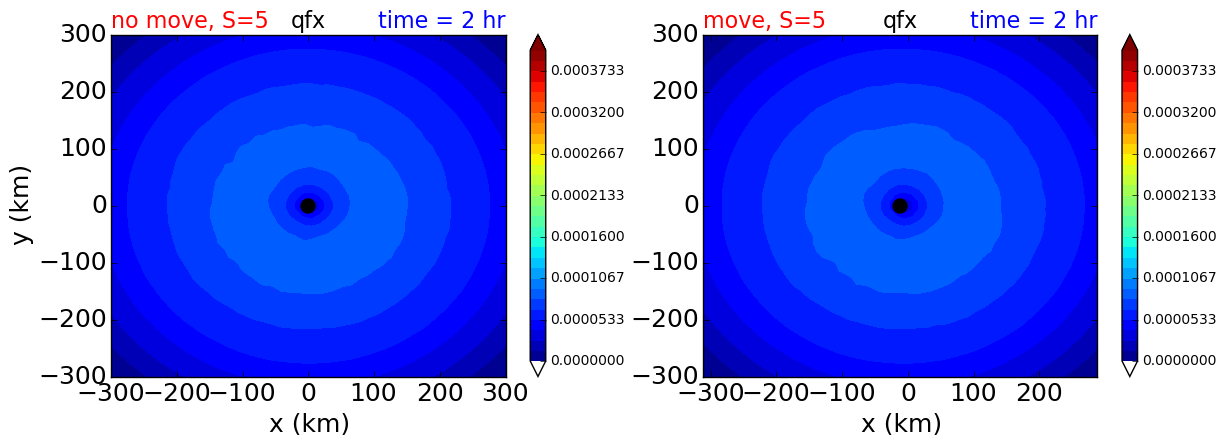 no move, S=5 qfx time = 2 hr

300
200
100
0
−100
−200
−300

y (km)

−300 −200 −100 0 100 200 300

x (km)

0.0003733
0.0003200
0.0002667
0.0002133
0.0001600
0.0001067
0.0000533
0.0000000

move, S=5 qfx time = 2 hr

300
200
100
0
−100
−200
−300

−300 −200 −100 0 100 200

x (km)

0.0003733
0.0003200
0.0002667
0.0002133
0.0001600
0.0001067
0.0000533
0.0000000